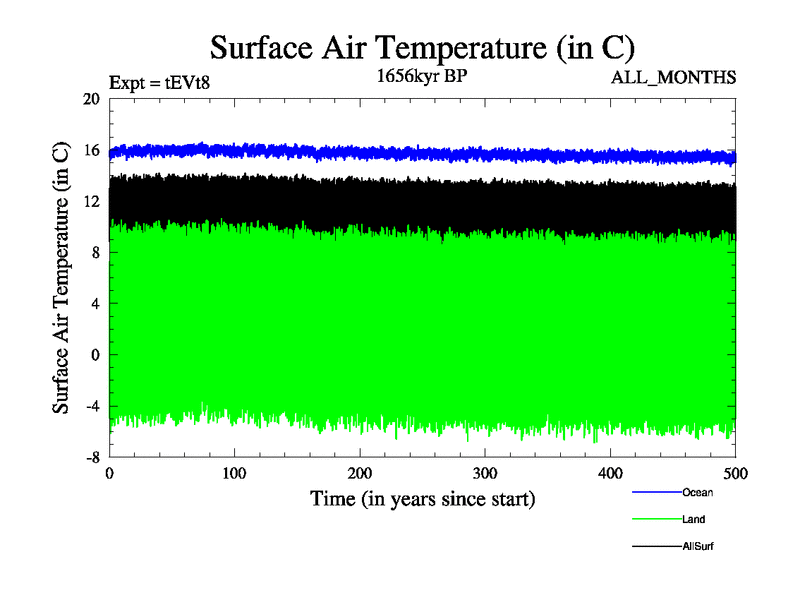 Surface Air Temperature (in C)

Expt = tEVt8

1656kyr BP

ALL_MONTHS

Surface Air Temperature (in C)

20
16
12
8
4
0
-4
-8

0
100
200
300
400
500

Time (in years since start)

Ocean
Land
AllSurf